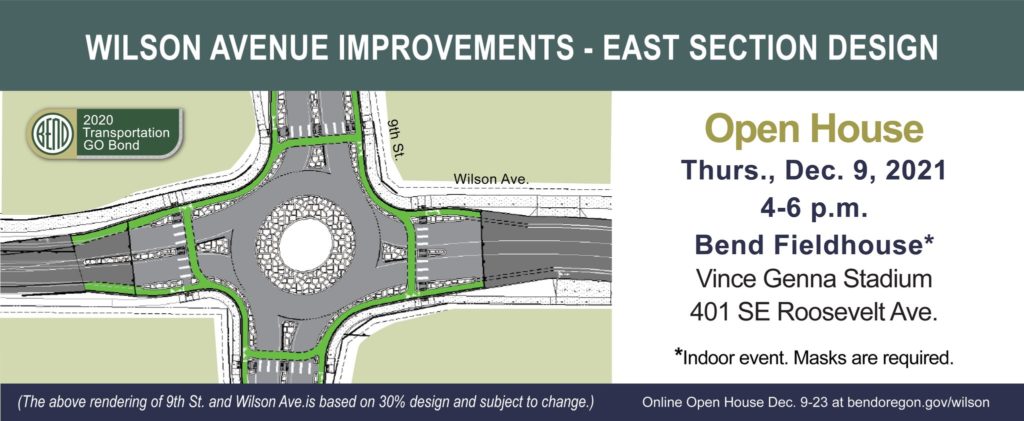 WILSON AVENUE IMPROVEMENTS - EAST SECTION DESIGN

BEND 2020 Transportation GO Bond

9th St.

Wilson Ave.

Open House

Thurs., Dec. 9, 2021

4-6 p.m.

Bend Fieldhouse*

Vince Genna Stadium

401 SE Roosevelt Ave.

*Indoor event. Masks are required.

(The above rendering of 9th St. and Wilson Ave.is based on 30% design and subject to change.)

Online Open House Dec. 9-23 at bendoregon.gov/wilson